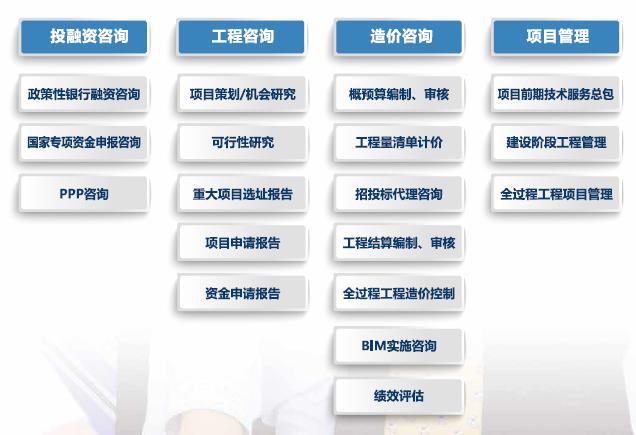 投融资咨询

政策性银行融资咨询

国家专项资金申报咨询

PPP咨询

工程咨询

项目策划/机会研究

可行性研究

重大项目选址报告

项目申请报告

资金申请报告

造价咨询

概预算编制、审核

工程量清单计价

招投标代理咨询

工程结算编制、审核

全过程工程造价控制

BIM实施咨询

绩效评估

项目管理

项目前期技术服务总包

建设阶段工程管理

全过程工程项目管理